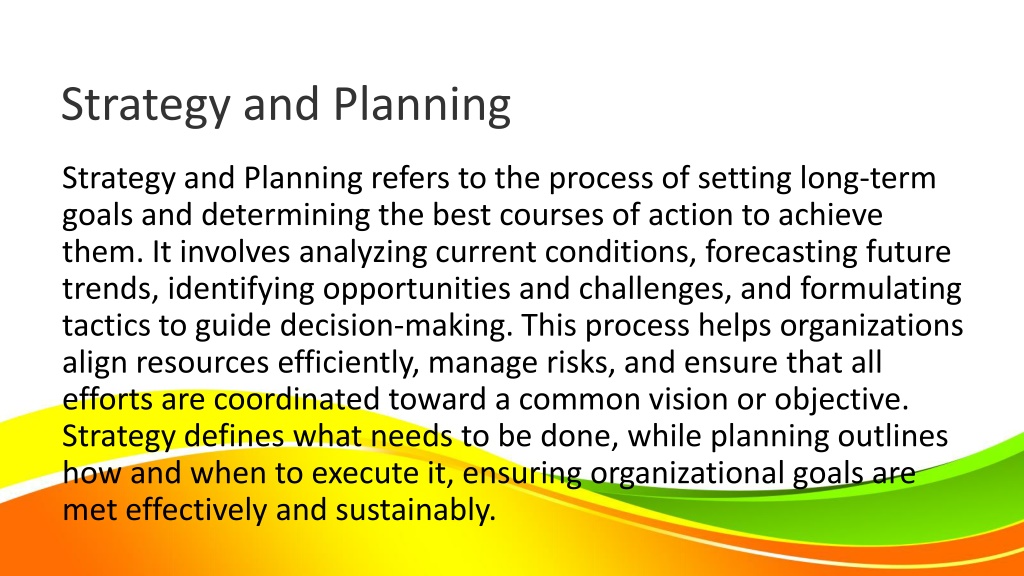 Strategy and Planning

Strategy and Planning refers to the process of setting long-term goals and determining the best courses of action to achieve them. It involves analyzing current conditions, forecasting future trends, identifying opportunities and challenges, and formulating tactics to guide decision-making. This process helps organizations align resources efficiently, manage risks, and ensure that all efforts are coordinated toward a common vision or objective. Strategy defines what needs to be done, while planning outlines how and when to execute it, ensuring organizational goals are met effectively and sustainably.